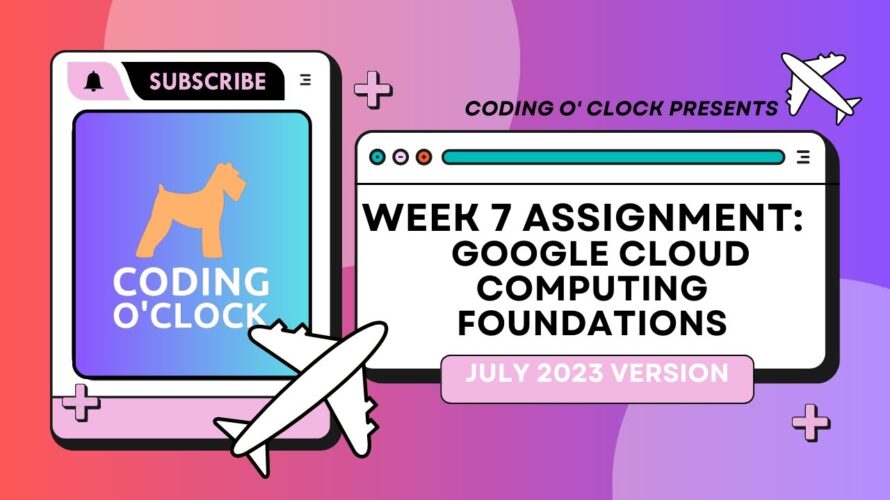 SUBSCRIBE

CODING O'CLOCK

CODING O' CLOCK PRESENTS

WEEK 7 ASSIGNMENT: GOOGLE CLOUD COMPUTING FOUNDATIONS

JULY 2023 VERSION